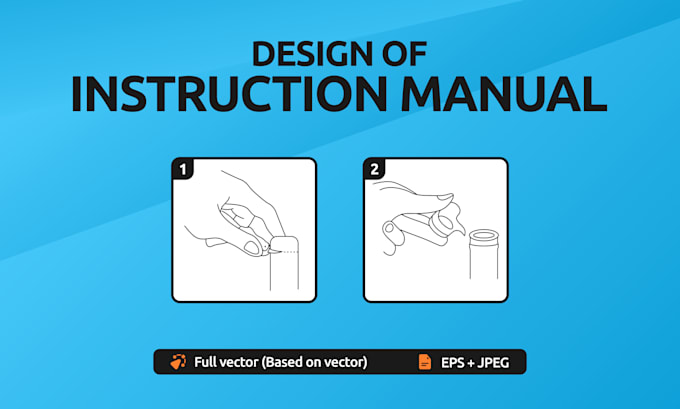 DESIGN OF
INSTRUCTION MANUAL

1

2

Full vector (Based on vector)

EPS + JPEG